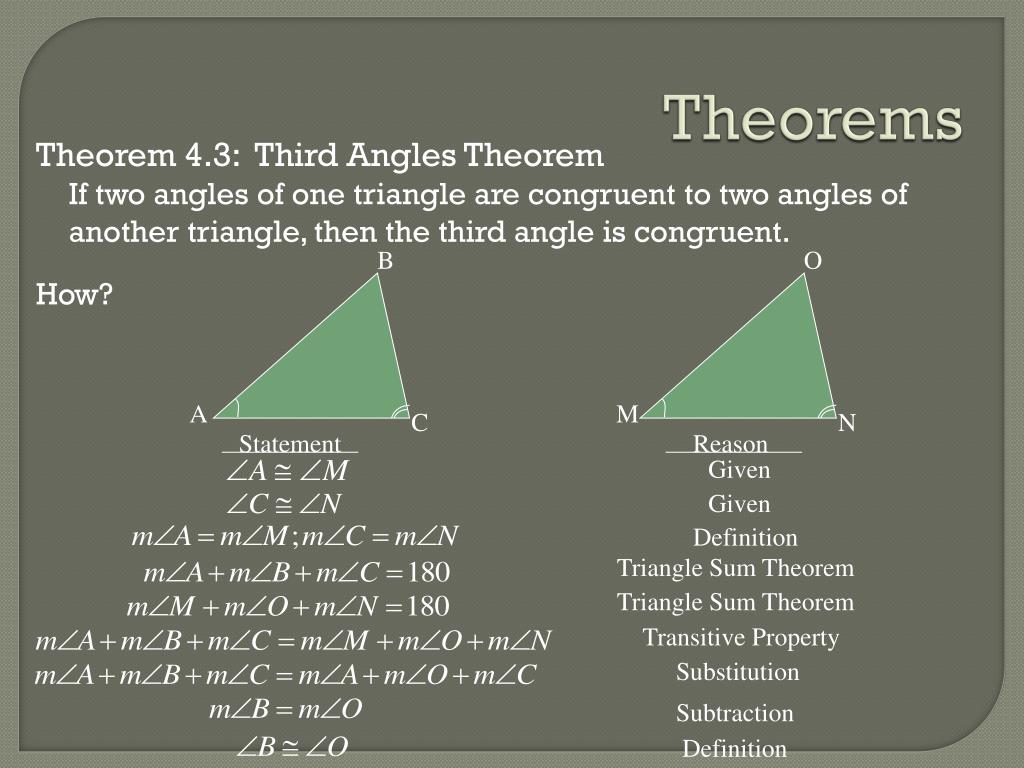 Theorems

Theorem 4.3: Third Angles Theorem

If two angles of one triangle are congruent to two angles of another triangle, then the third angle is congruent.

How?

B

A

C

O

M

N

| Statement | Reason |
|---|---|
| $\angle A \cong \angle M$ | Given |
| $\angle C \cong \angle N$ | Given |
| $m\angle A = m\angle M ; m\angle C = m\angle N$ | Definition |
| $m\angle A + m\angle B + m\angle C = 180$ | Triangle Sum Theorem |
| $m\angle M + m\angle O + m\angle N = 180$ | Triangle Sum Theorem |
| $m\angle A + m\angle B + m\angle C = m\angle M + m\angle O + m\angle N$ | Transitive Property |
| $m\angle A + m\angle B + m\angle C = m\angle A + m\angle O + m\angle C$ | Substitution |
| $m\angle B = m\angle O$ | Subtraction |
| $\angle B \cong \angle O$ | Definition |